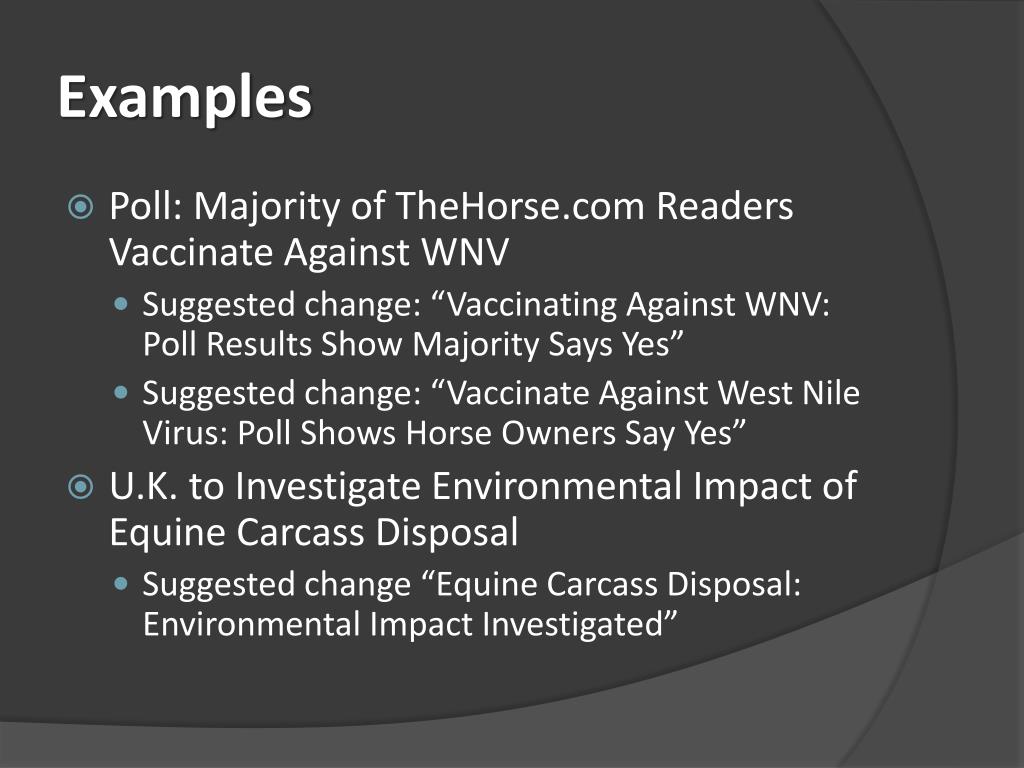 Examples

Poll: Majority of TheHorse.com Readers Vaccinate Against WNV

Suggested change: “Vaccinating Against WNV: Poll Results Show Majority Says Yes”

Suggested change: “Vaccinate Against West Nile Virus: Poll Shows Horse Owners Say Yes”

U.K. to Investigate Environmental Impact of Equine Carcass Disposal

Suggested change “Equine Carcass Disposal: Environmental Impact Investigated”